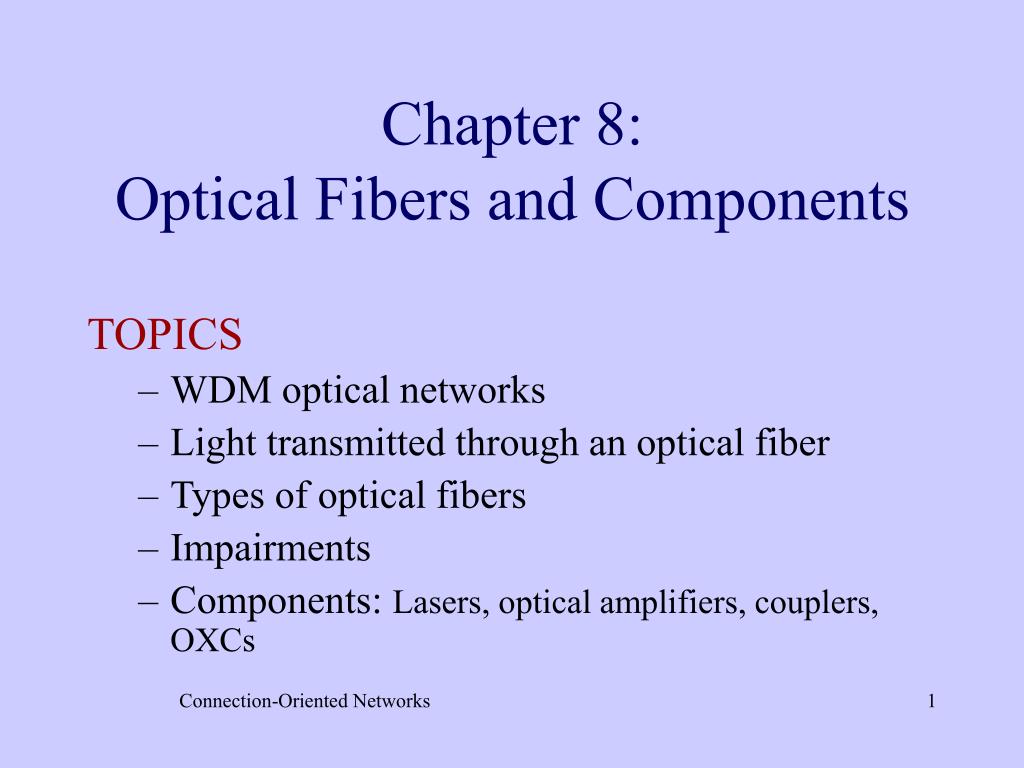 Chapter 8:
Optical Fibers and Components

TOPICS
– WDM optical networks
– Light transmitted through an optical fiber
– Types of optical fibers
– Impairments
– Components: Lasers, optical amplifiers, couplers, OXCs

Connection-Oriented Networks

1